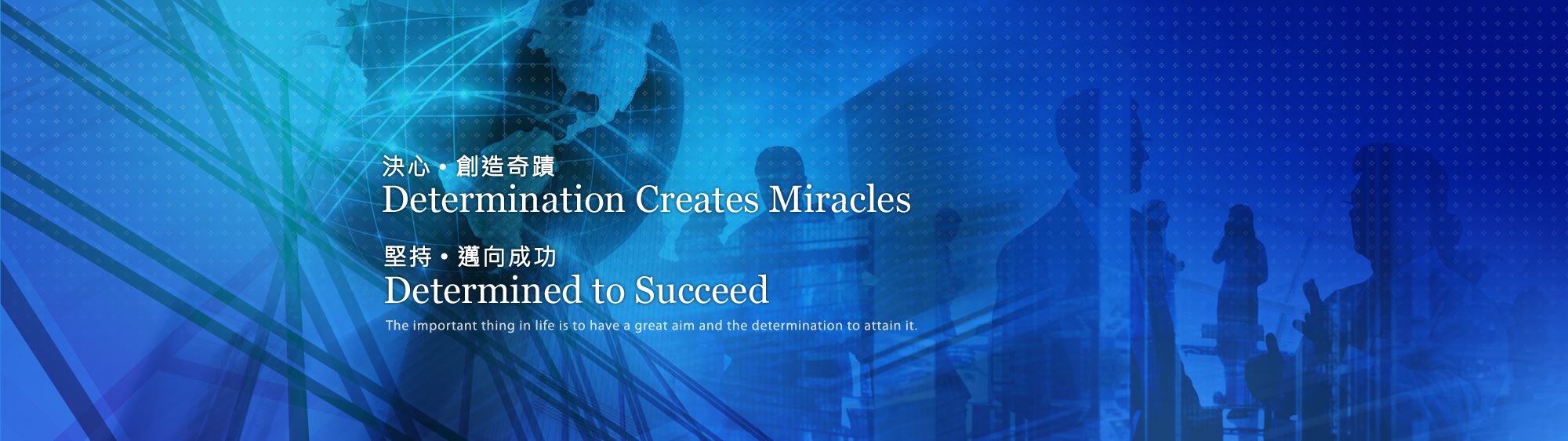 決心・創造奇蹟
Determination Creates Miracles

堅持・邁向成功
Determined to Succeed

The important thing in life is to have a great aim and the determination to attain it.